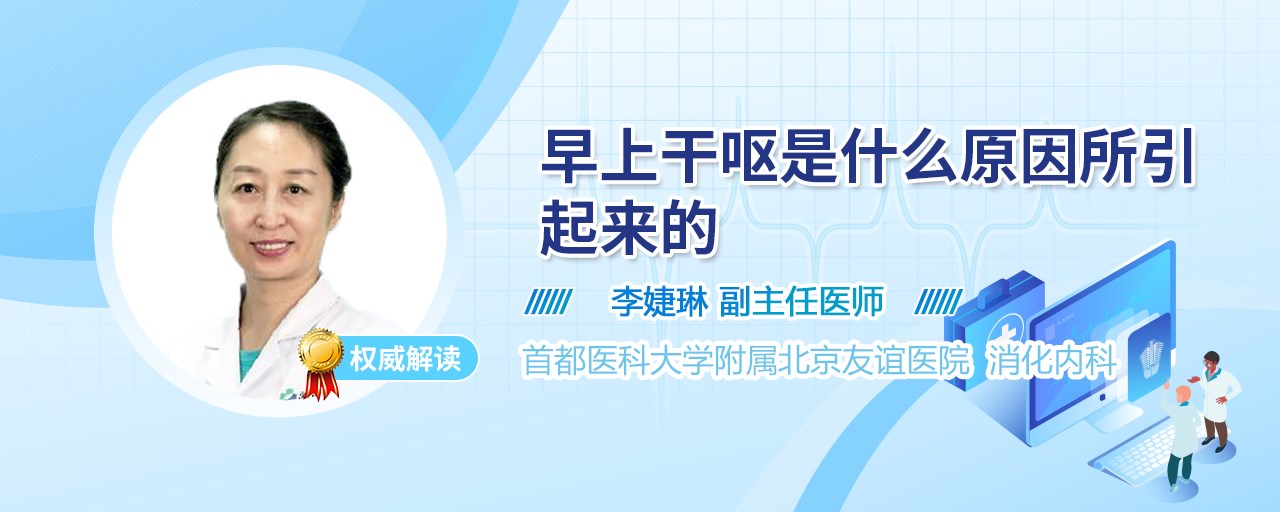 早上干呕是什么原因所引起来的

李婕琳 副主任医师

权威解读

首都医科大学附属北京友谊医院 消化内科